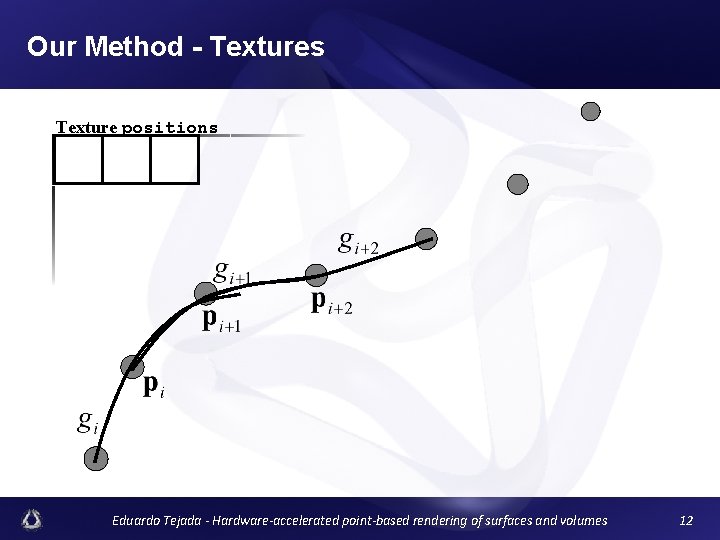 Our Method - Textures

Texture positions

$g_{i+2}$

$g_{i+1}$

$\mathbf{p}_{i+2}$

$\mathbf{p}_{i+1}$

$\mathbf{p}_i$

$g_i$

Eduardo Tejada - Hardware-accelerated point-based rendering of surfaces and volumes

12